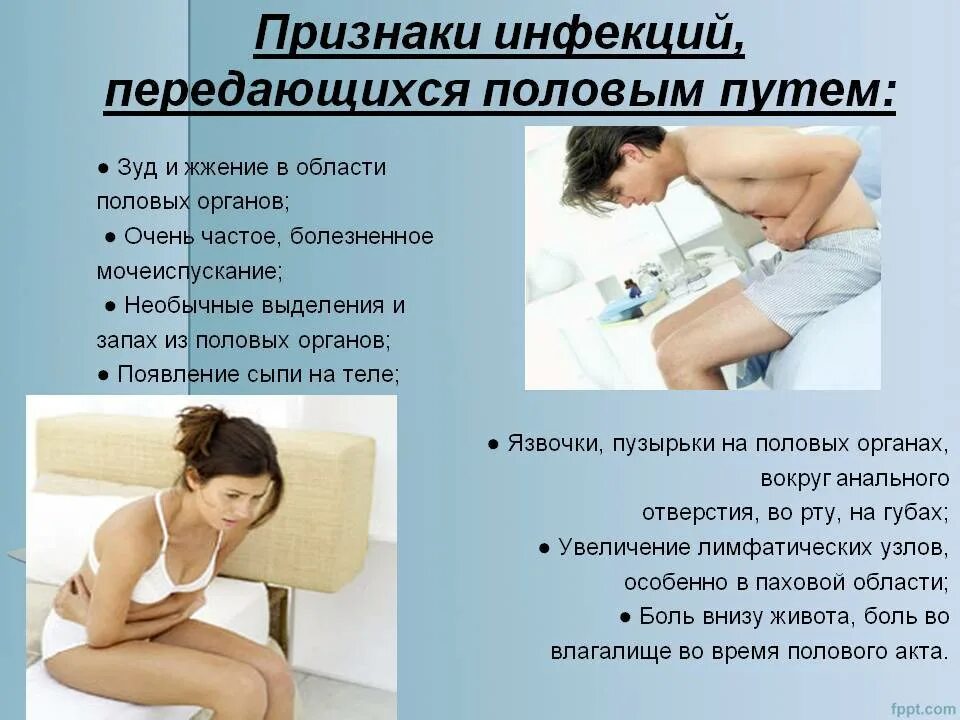 Признаки инфекций, передающихся половым путем:

● Зуд и жжение в области половых органов;
● Очень частое, болезненное мочеиспускание;
● Необычные выделения и запах из половых органов;
● Появление сыпи на теле;

● Язвочки, пузырьки на половых органах, вокруг анального отверстия, во рту, на губах;
● Увеличение лимфатических узлов, особенно в паховой области;
● Боль внизу живота, боль во влагалище во время полового акта.

fppt.com